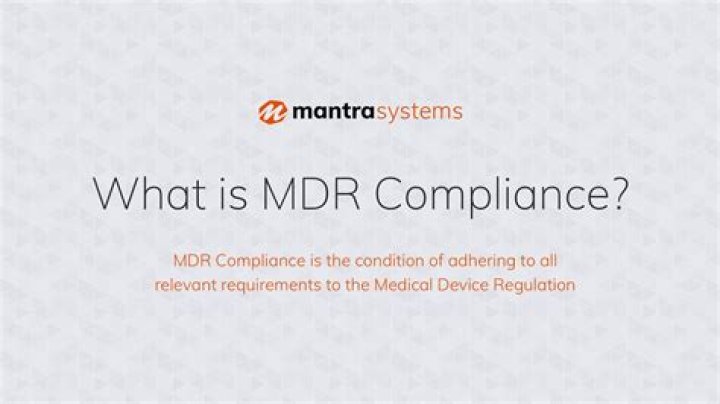 mantrasystems

What is MDR Compliance?

MDR Compliance is the condition of adhering to all relevant requirements to the Medical Device Regulation